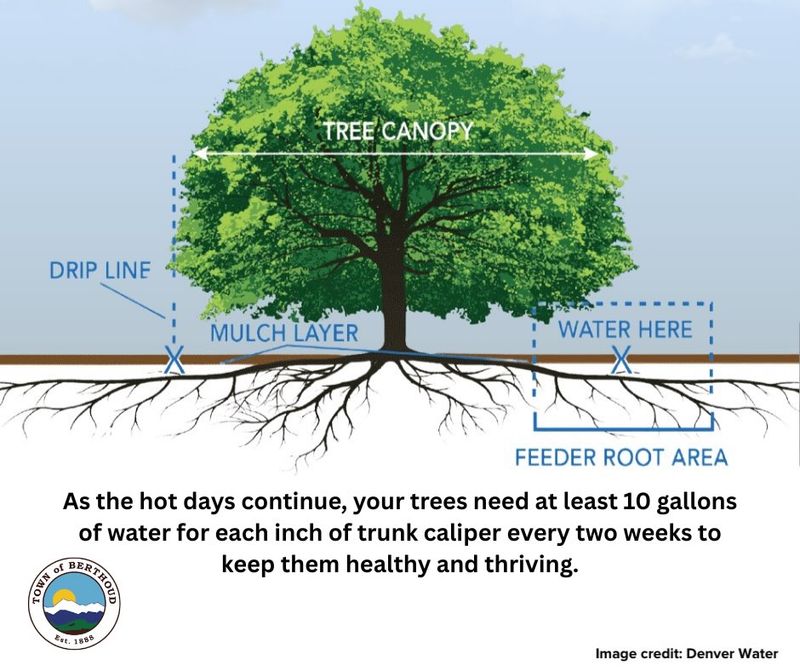 TREE CANOPY

DRIP LINE

MULCH LAYER

WATER HERE

FEEDER ROOT AREA

As the hot days continue, your trees need at least 10 gallons of water for each inch of trunk caliper every two weeks to keep them healthy and thriving.

TOWN of BERTHOUD
Est. 1888

Image credit: Denver Water